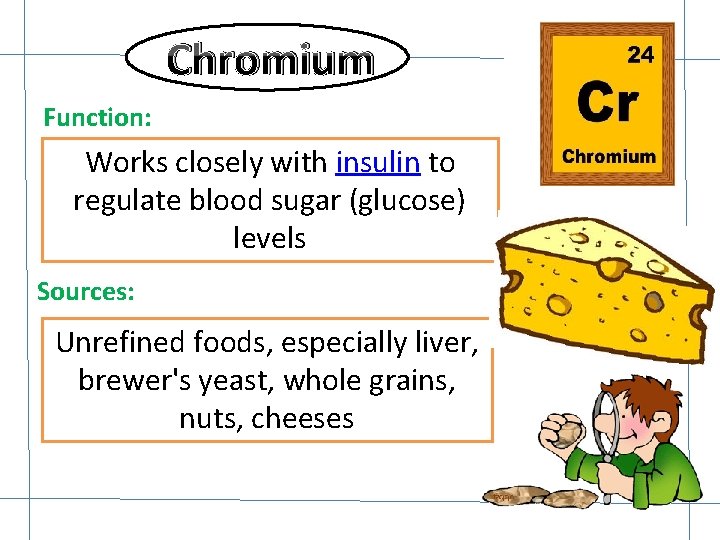 Chromium

24
Cr
Chromium

Function:

Works closely with insulin to regulate blood sugar (glucose) levels

Sources:

Unrefined foods, especially liver, brewer's yeast, whole grains, nuts, cheeses